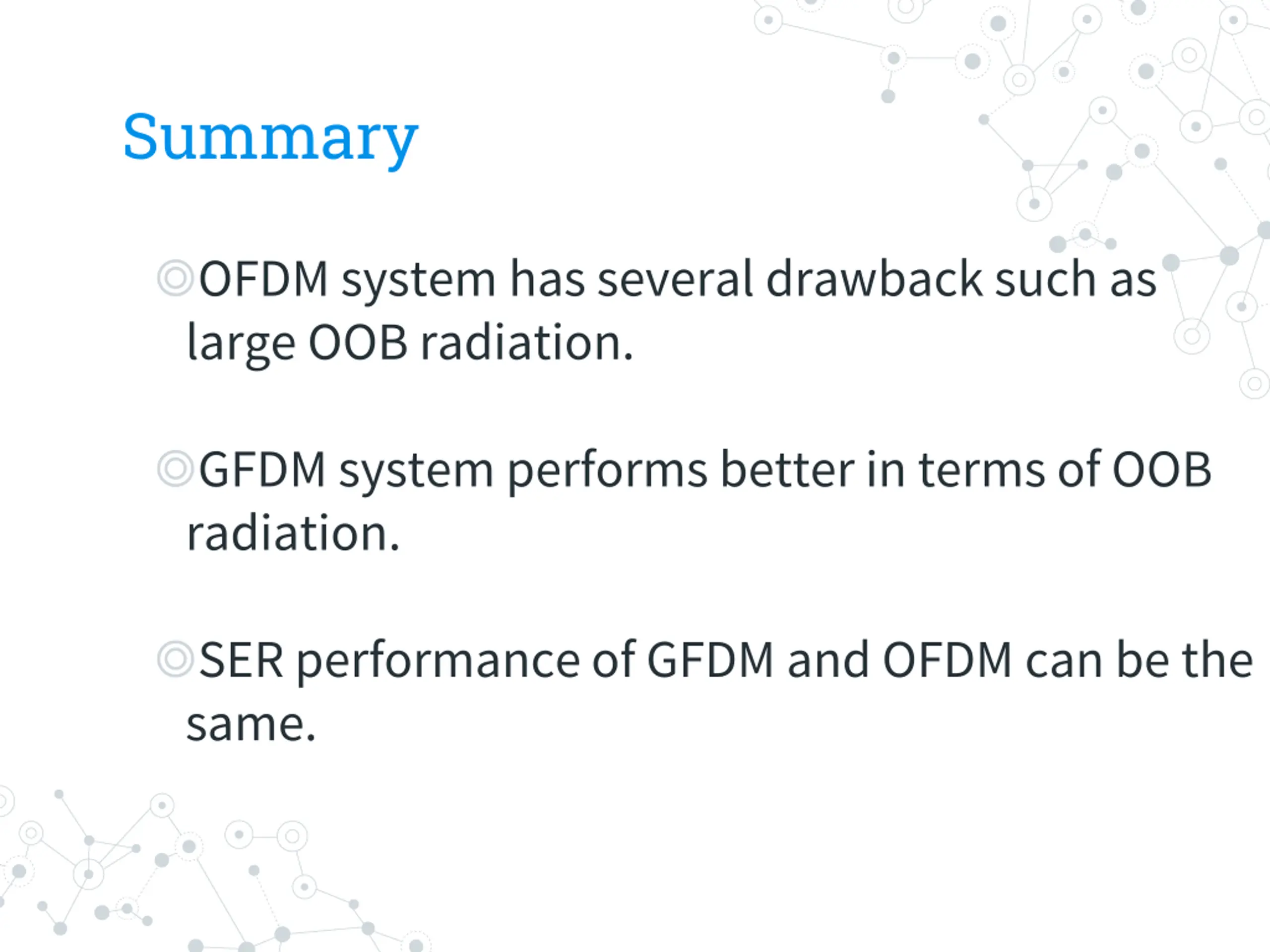 Summary

◎OFDM system has several drawback such as large OOB radiation.

◎GFDM system performs better in terms of OOB radiation.

◎SER performance of GFDM and OFDM can be the same.